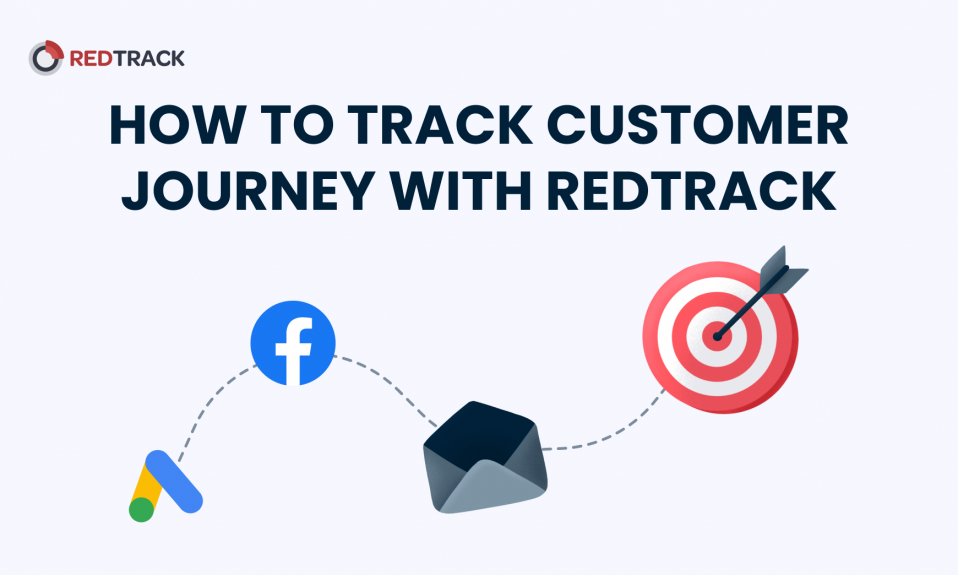 REDTRACK

HOW TO TRACK CUSTOMER JOURNEY WITH REDTRACK

f